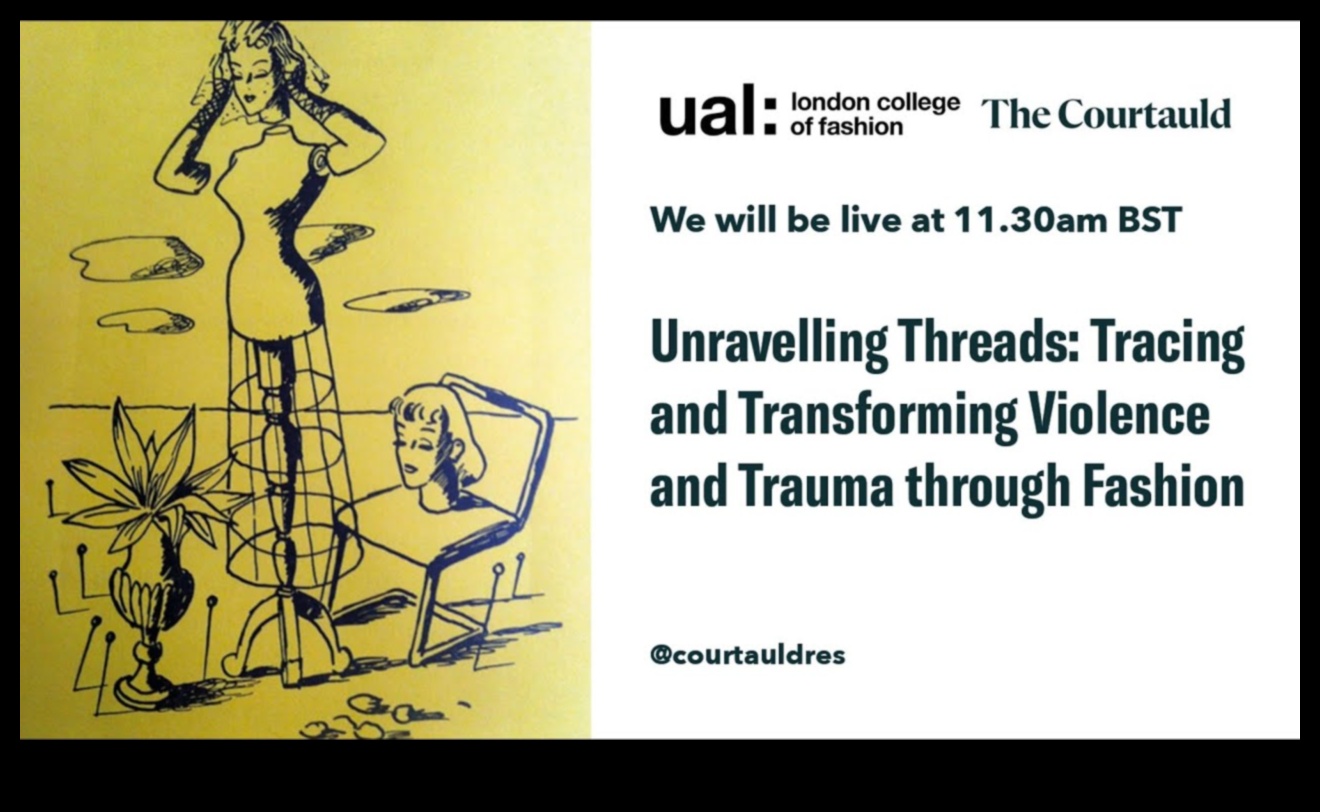 ual: london college of fashion The Courtauld

We will be live at 11.30am BST

Unravelling Threads: Tracing and Transforming Violence and Trauma through Fashion

@courtauldres